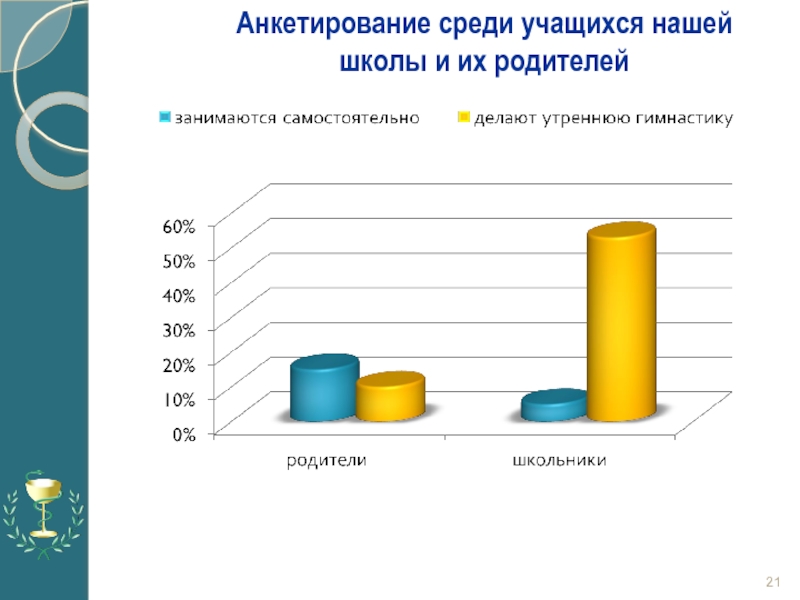 Анкетирование среди учащихся нашей школы и их родителей

занимаются самостоятельно
делают утреннюю гимнастику

60%
50%
40%
30%
20%
10%
0%

родители
школьники

21